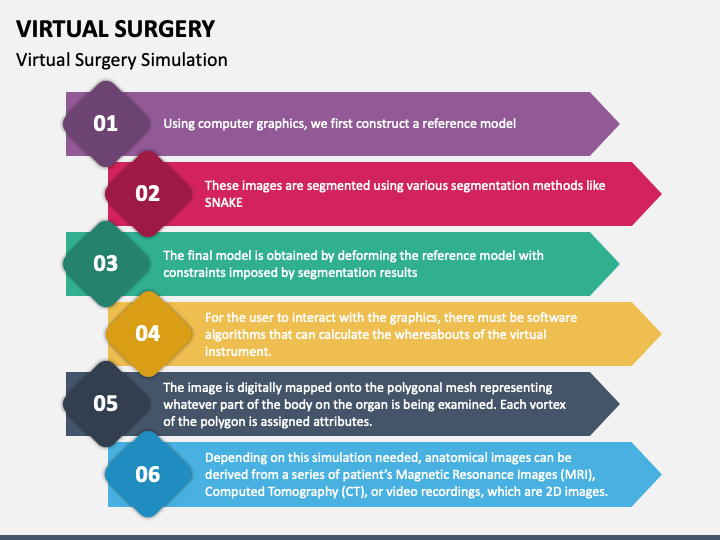 VIRTUAL SURGERY

Virtual Surgery Simulation

01

Using computer graphics, we first construct a reference model

02

These images are segmented using various segmentation methods like SNAKE

03

The final model is obtained by deforming the reference model with constraints imposed by segmentation results

04

For the user to interact with the graphics, there must be software algorithms that can calculate the whereabouts of the virtual instrument.

05

The image is digitally mapped onto the polygonal mesh representing whatever part of the body on the organ is being examined. Each vortex of the polygon is assigned attributes.

06

Depending on this simulation needed, anatomical images can be derived from a series of patient's Magnetic Resonance Images (MRI), Computed Tomography (CT), or video recordings, which are 2D images.